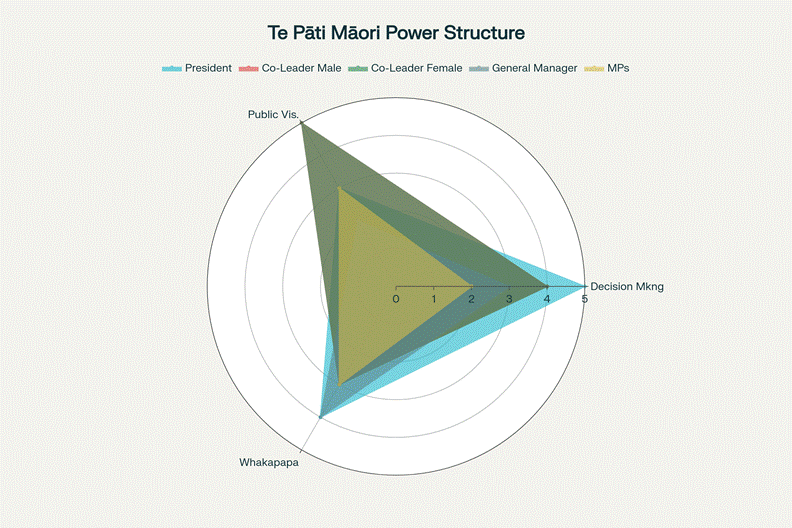 Te Pāti Māori Power Structure

President Co-Leader Male Co-Leader Female General Manager MPs

Public Vis.

Decision Mkng

Whakapapa

0 1 2 3 4 5